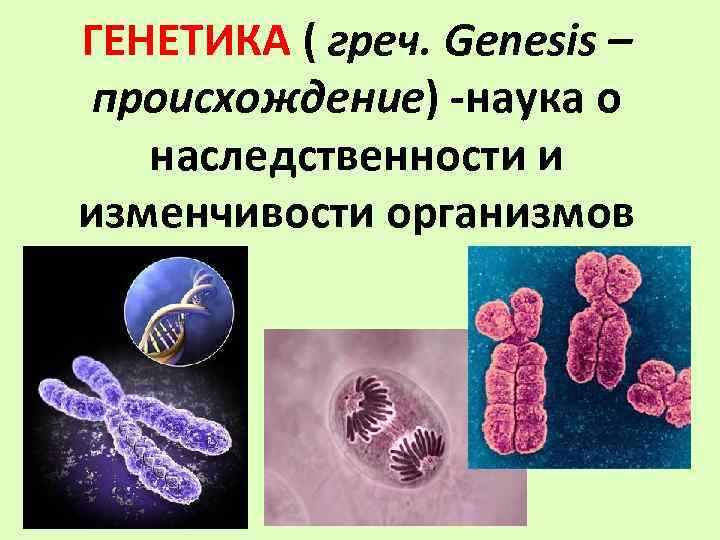 ГЕНЕТИКА ( греч. Genesis – происхождение) -наука о наследственности и изменчивости организмов